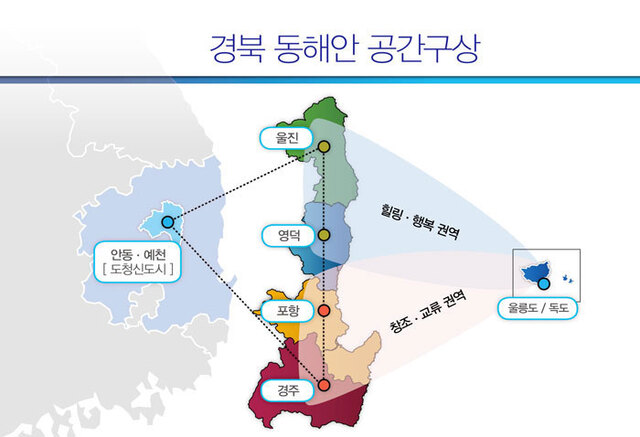 경북 동해안 공간구상

울진

영덕

포항

경주

안동 · 예천
[ 도청신도시 ]

힐링 · 행복 권역

창조 · 교류 권역

울릉도 / 독도